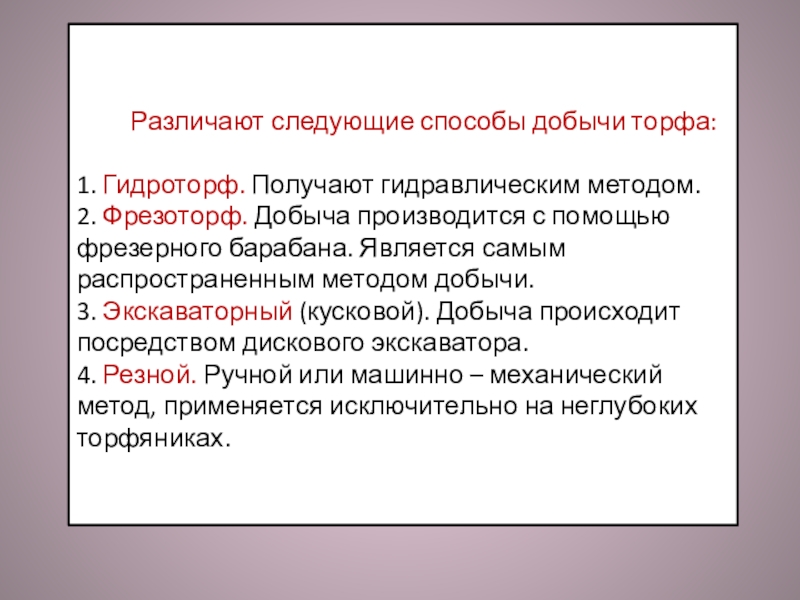 Различают следующие способы добычи торфа:

1. Гидроторф. Получают гидравлическим методом.
2. Фрезоторф. Добыча производится с помощью фрезерного барабана. Является самым распространенным методом добычи.
3. Экскаваторный (кусковой). Добыча происходит посредством дискового экскаватора.
4. Резной. Ручной или машинно – механический метод, применяется исключительно на неглубоких торфяниках.